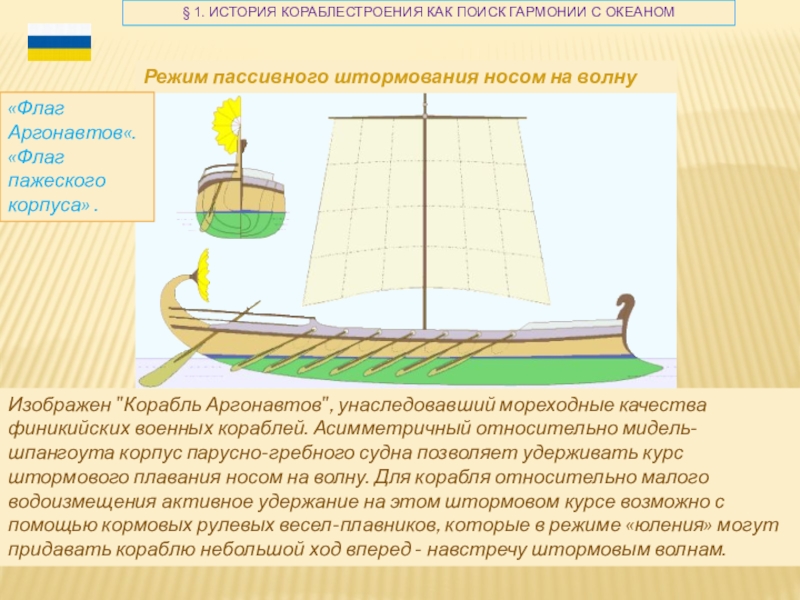 § 1. ИСТОРИЯ КОРАБЛЕСТРОЕНИЯ КАК ПОИСК ГАРМОНИИ С ОКЕАНОМ

Режим пассивного штормования носом на волну

«Флаг Аргонавтов«. «Флаг пажеского корпуса» .

Изображен "Корабль Аргонавтов", унаследовавший мореходные качества финикийских военных кораблей. Асимметричный относительно мидель-шпангоута корпус парусно-гребного судна позволяет удерживать курс штормового плавания носом на волну. Для корабля относительно малого водоизмещения активное удержание на этом штормовом курсе возможно с помощью кормовых рулевых весел-плавников, которые в режиме «юления» могут придавать кораблю небольшой ход вперед - навстречу штормовым волнам.